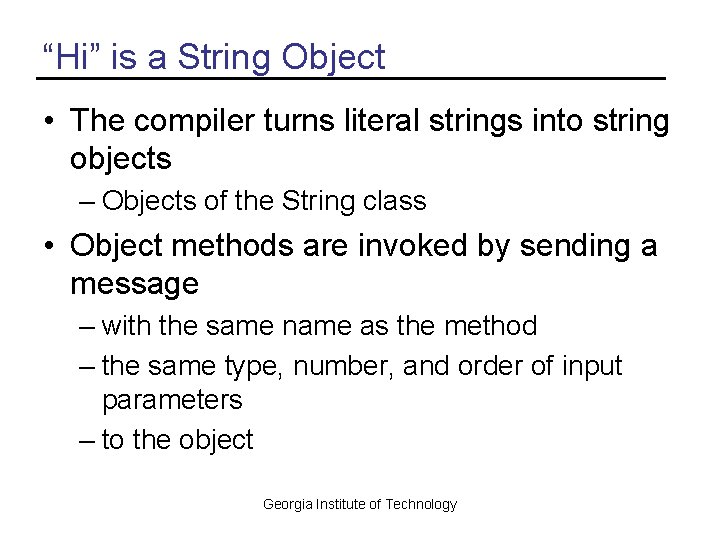 “Hi” is a String Object

• The compiler turns literal strings into string objects
  – Objects of the String class
• Object methods are invoked by sending a message
  – with the same name as the method
  – the same type, number, and order of input parameters
  – to the object

Georgia Institute of Technology